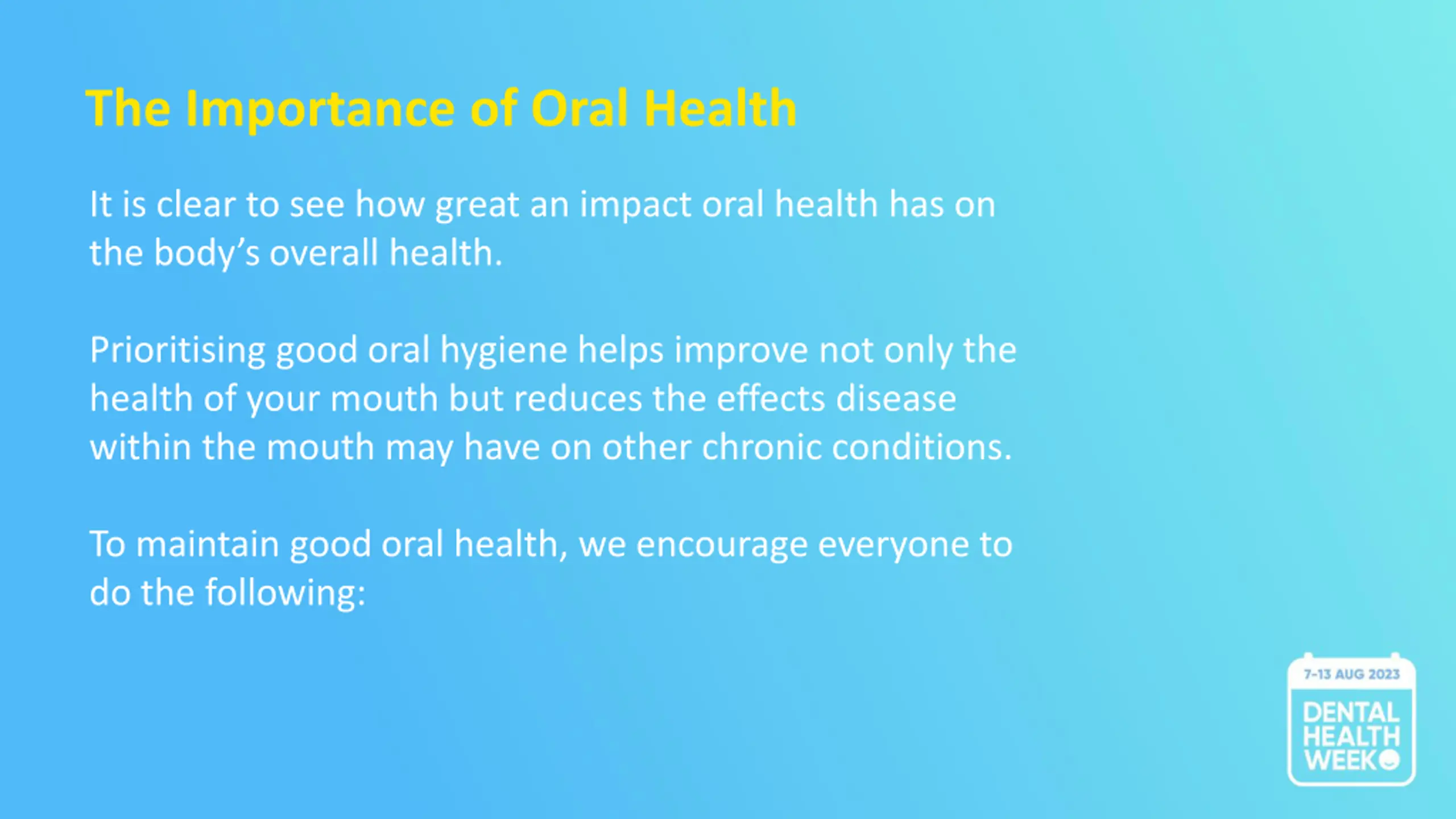 The Importance of Oral Health

It is clear to see how great an impact oral health has on the body's overall health.

Prioritising good oral hygiene helps improve not only the health of your mouth but reduces the effects disease within the mouth may have on other chronic conditions.

To maintain good oral health, we encourage everyone to do the following:

7-13 AUG 2023
DENTAL HEALTH WEEK